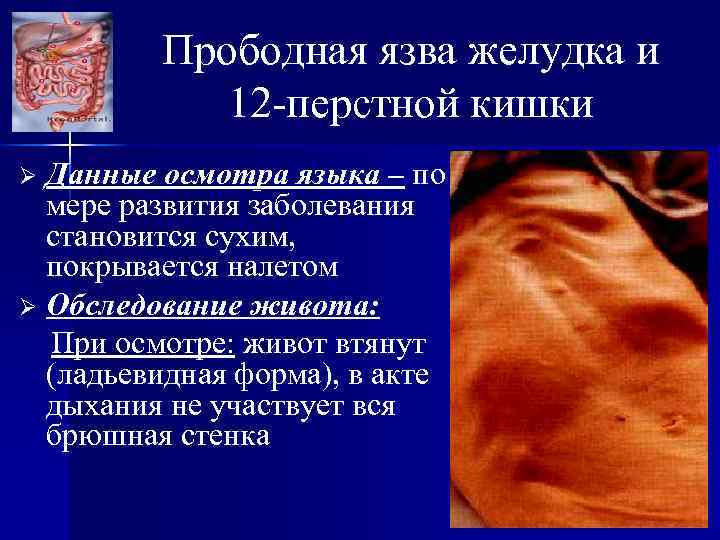 Прободная язва желудка и 12-перстной кишки

➢ Данные осмотра языка – по мере развития заболевания становится сухим, покрывается налетом

➢ Обследование живота:

При осмотре: живот втянут (ладьевидная форма), в акте дыхания не участвует вся брюшная стенка